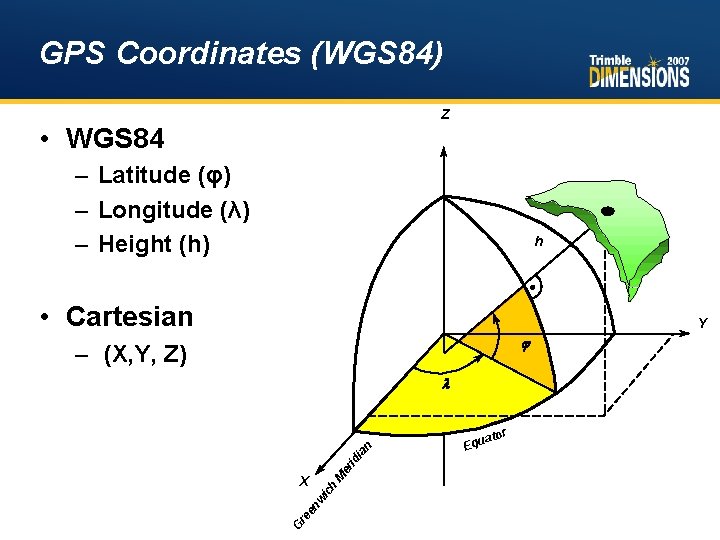 GPS Coordinates (WGS84)

Trimble 2007 DIMENSIONS

• WGS84
– Latitude (φ)
– Longitude (λ)
– Height (h)

• Cartesian
– (X,Y, Z)

Z
h
Y
φ
λ
Equator
X
Greenwich Meridian